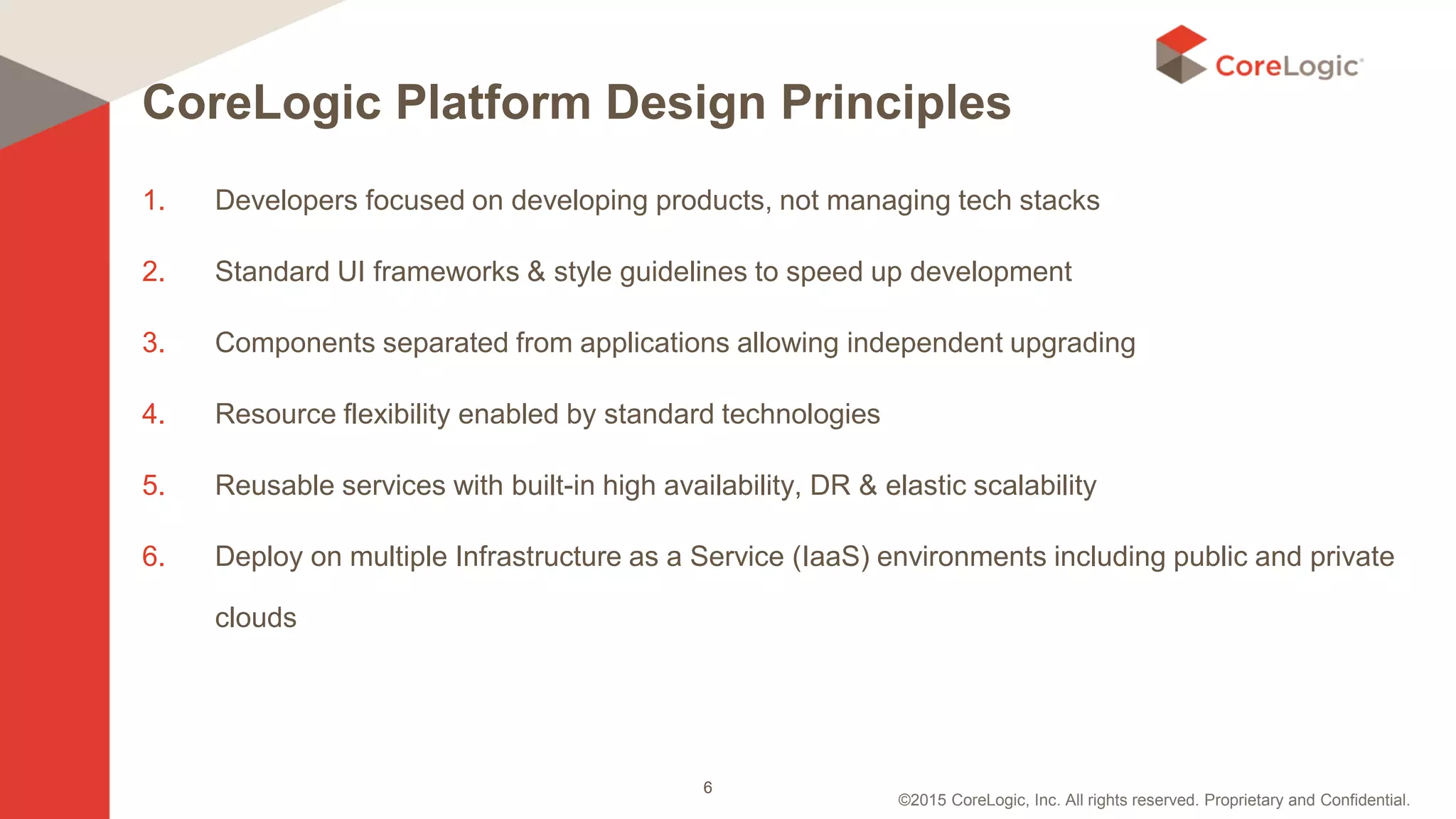 CoreLogic

CoreLogic Platform Design Principles

1. Developers focused on developing products, not managing tech stacks

2. Standard UI frameworks & style guidelines to speed up development

3. Components separated from applications allowing independent upgrading

4. Resource flexibility enabled by standard technologies

5. Reusable services with built-in high availability, DR & elastic scalability

6. Deploy on multiple Infrastructure as a Service (IaaS) environments including public and private clouds

6

©2015 CoreLogic, Inc. All rights reserved. Proprietary and Confidential.